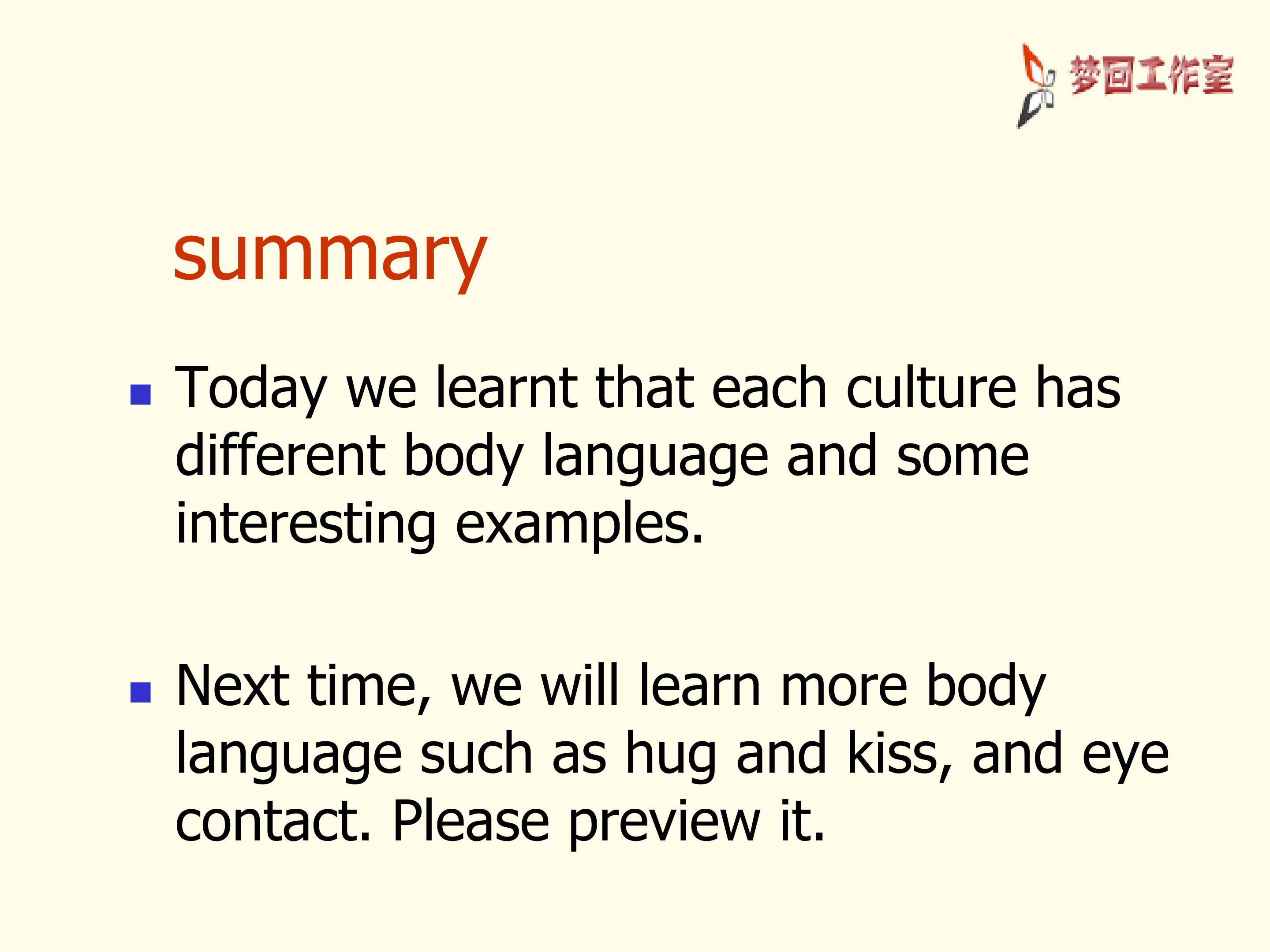 梦回工作室

summary

• Today we learnt that each culture has different body language and some interesting examples.

• Next time, we will learn more body language such as hug and kiss, and eye contact. Please preview it.